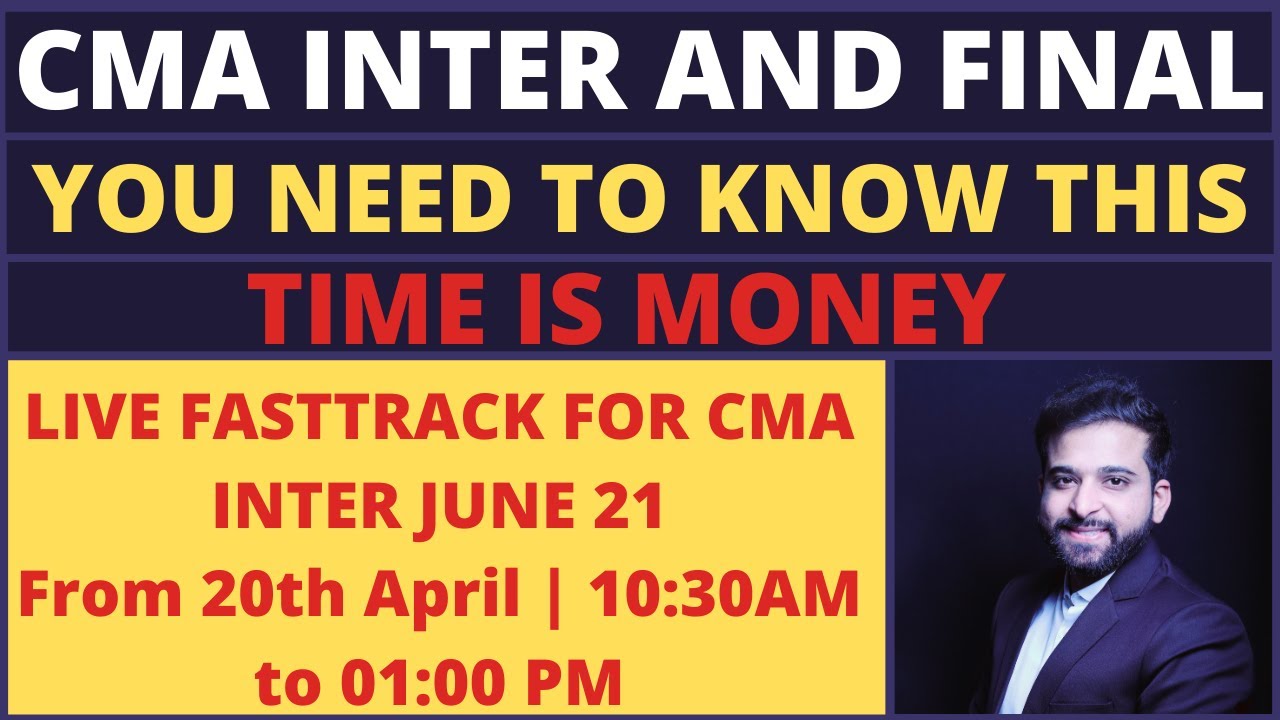 CMA INTER AND FINAL

YOU NEED TO KNOW THIS

TIME IS MONEY

LIVE FASTTRACK FOR CMA INTER JUNE 21
From 20th April | 10:30AM to 01:00 PM